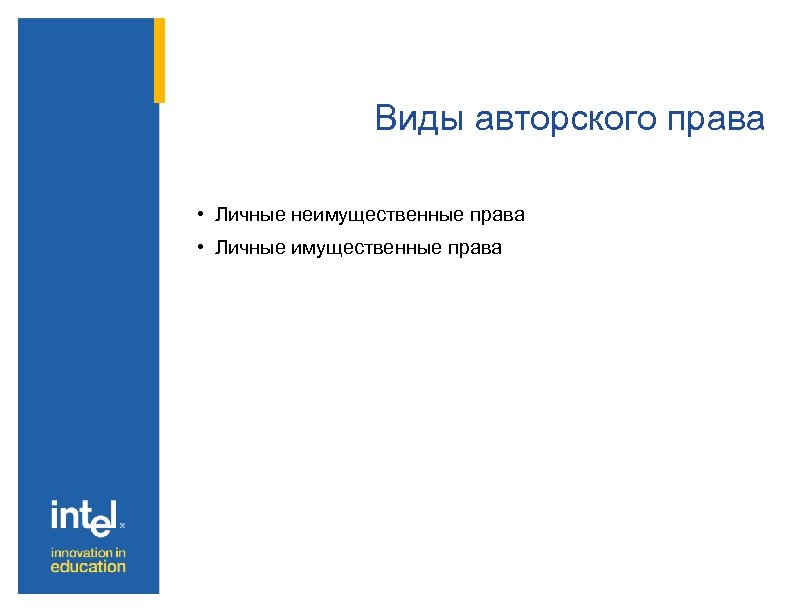 Виды авторского права

• Личные неимущественные права
• Личные имущественные права

intel

innovation in
education